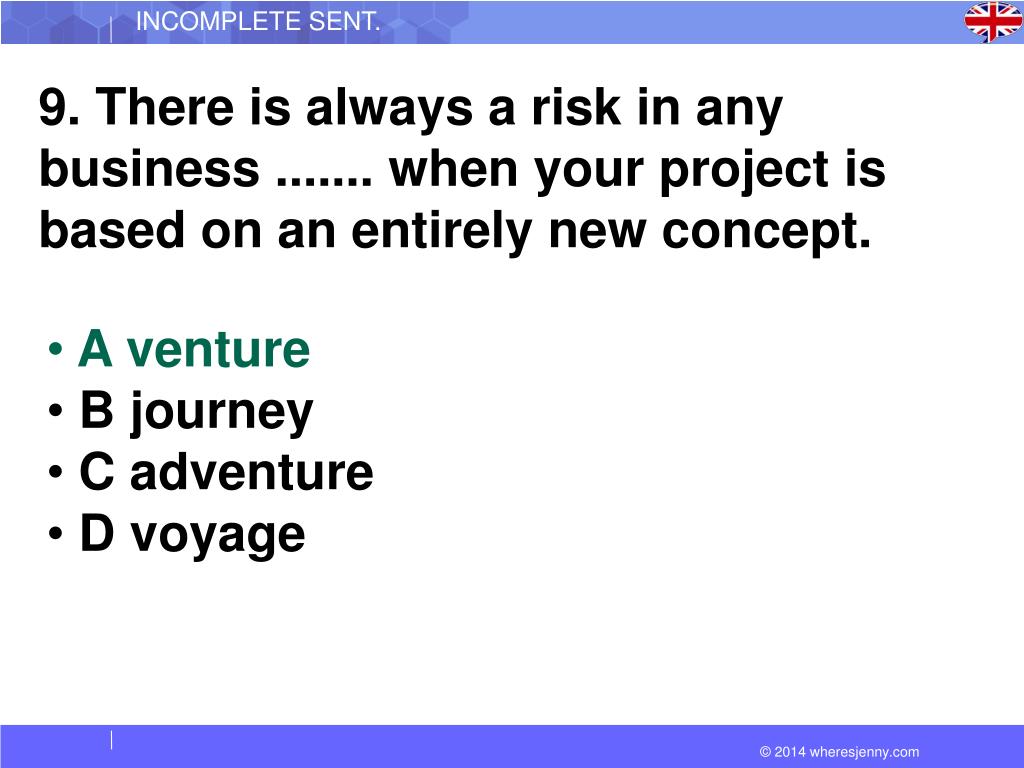 INCOMPLETE SENT.

9. There is always a risk in any business ....... when your project is based on an entirely new concept.

• A venture
• B journey
• C adventure
• D voyage

© 2014 wheresjenny.com